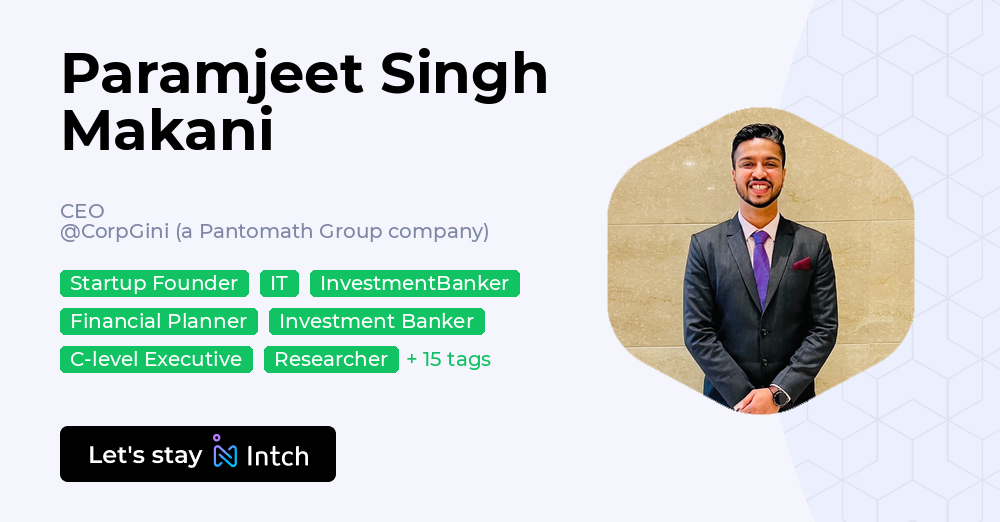 Paramjeet Singh Makani

CEO
@CorpGini (a Pantomath Group company)

Startup Founder IT InvestmentBanker
Financial Planner Investment Banker
C-level Executive Researcher + 15 tags

Let's stay Intch